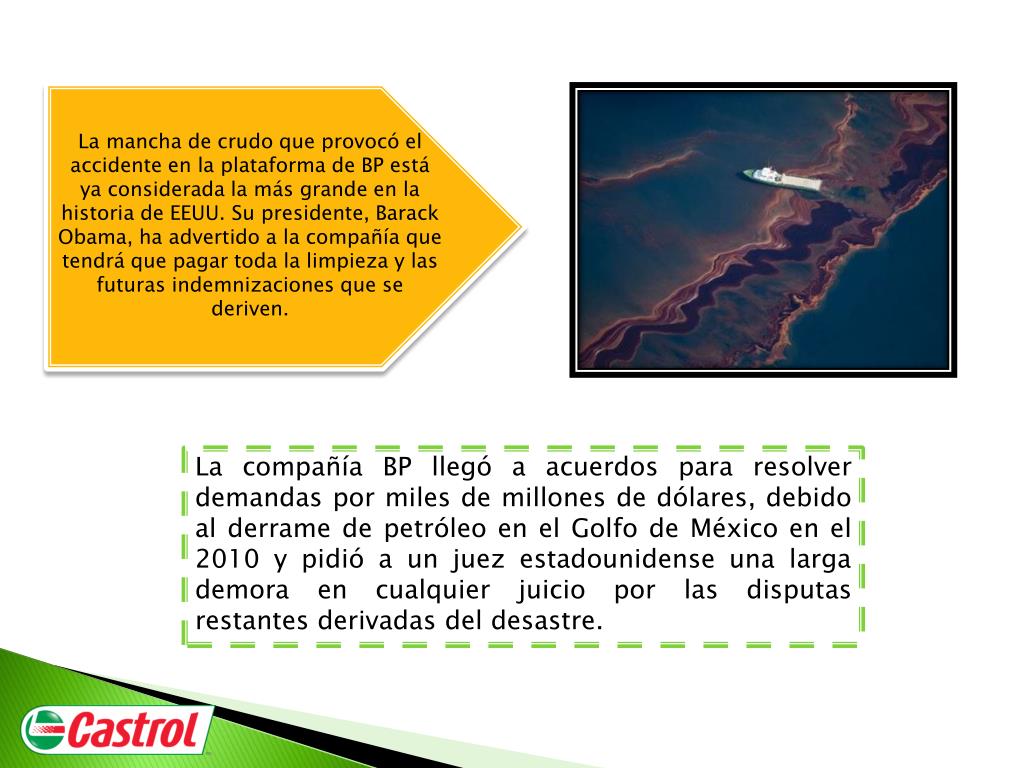 La mancha de crudo que provocó el accidente en la plataforma de BP está ya considerada la más grande en la historia de EEUU. Su presidente, Barack Obama, ha advertido a la compañía que tendrá que pagar toda la limpieza y las futuras indemnizaciones que se deriven.

La compañía BP llegó a acuerdos para resolver demandas por miles de millones de dólares, debido al derrame de petróleo en el Golfo de México en el 2010 y pidió a un juez estadounidense una larga demora en cualquier juicio por las disputas restantes derivadas del desastre.

Castrol